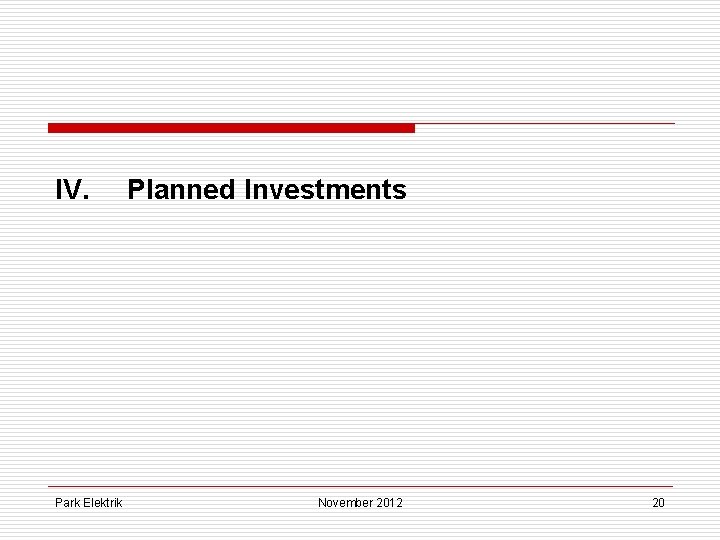 IV. Planned Investments

Park Elektrik November 2012 20